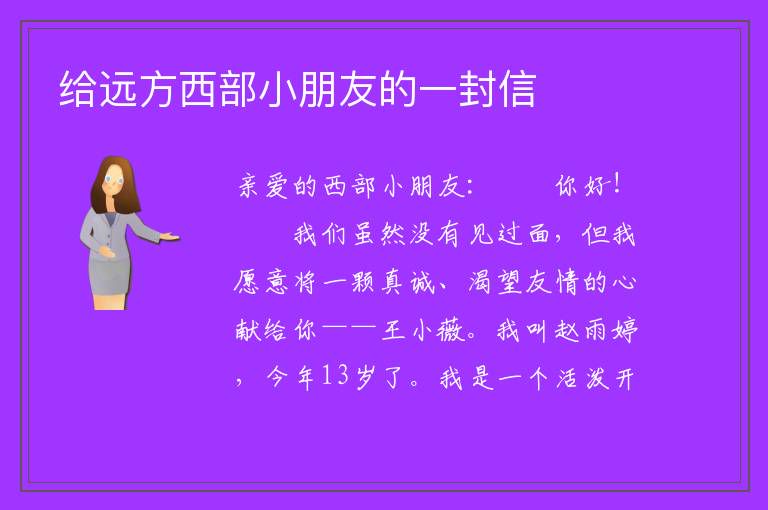 给远方西部小朋友的一封信

亲爱的西部小朋友:　　你好!

我们虽然没有见过面，但我愿意将一颗真诚、渴望友情的心献给你——王小薇。我叫赵雨婷，今年13岁了。我是一个活泼开